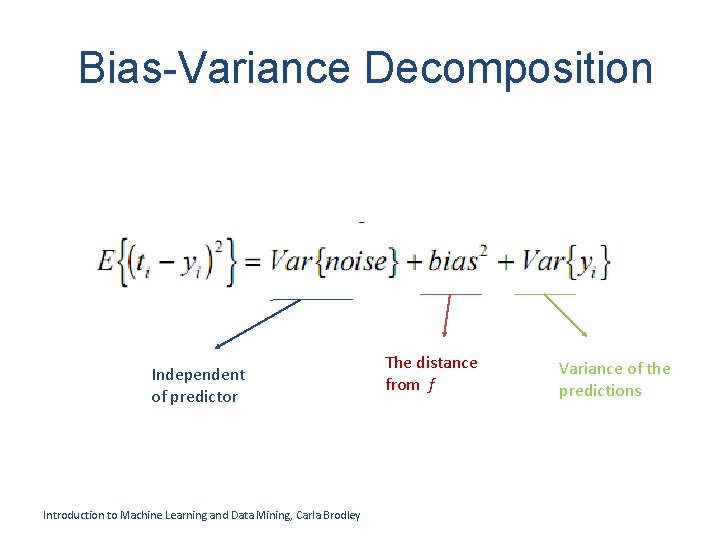 Bias-Variance Decomposition

$E\left\{(t_i - y_i)^2\right\} = Var\{noise\} + bias^2 + Var\{y_i\}$

Independent of predictor

The distance from $f$

Variance of the predictions

Introduction to Machine Learning and Data Mining, Carla Brodley